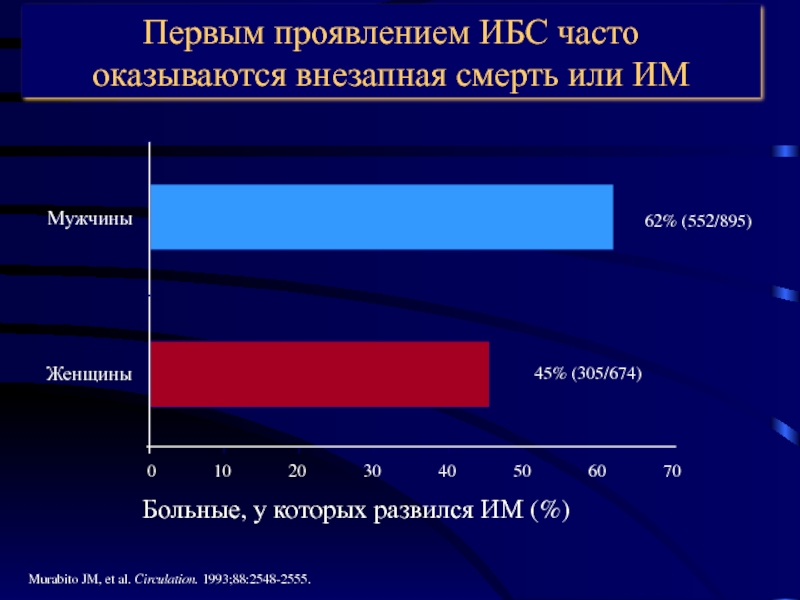 Первым проявлением ИБС часто оказываются внезапная смерть или ИМ

Мужчины

62% (552/895)

Женщины

45% (305/674)

0 10 20 30 40 50 60 70

Больные, у которых развился ИМ (%)

Murabito JM, et al. Circulation. 1993;88:2548-2555.